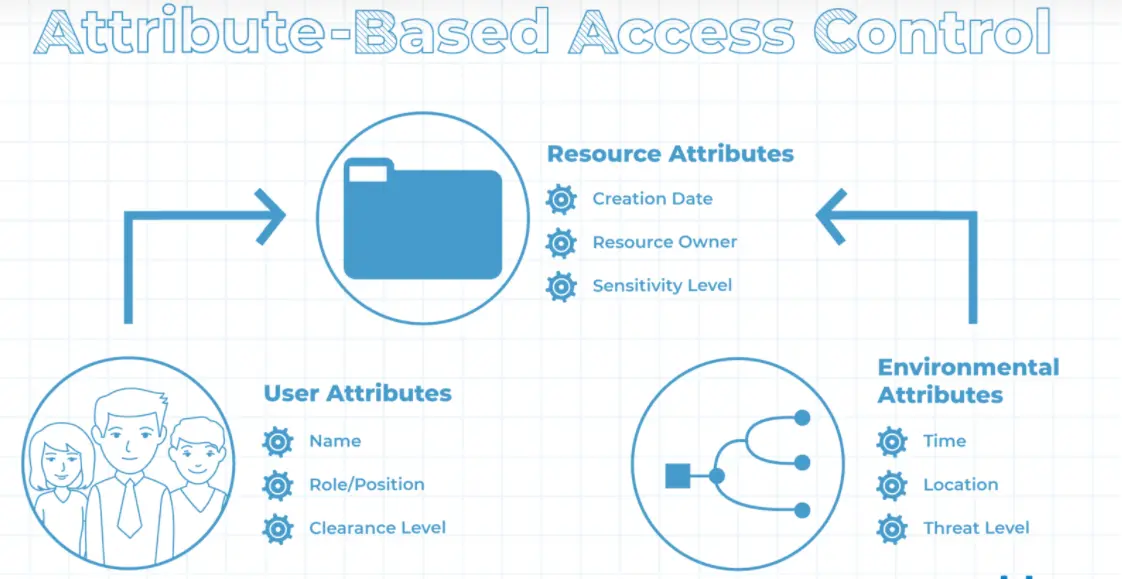 Attribute-Based Access Control

Resource Attributes
Creation Date
Resource Owner
Sensitivity Level

User Attributes
Name
Role/Position
Clearance Level

Environmental Attributes
Time
Location
Threat Level